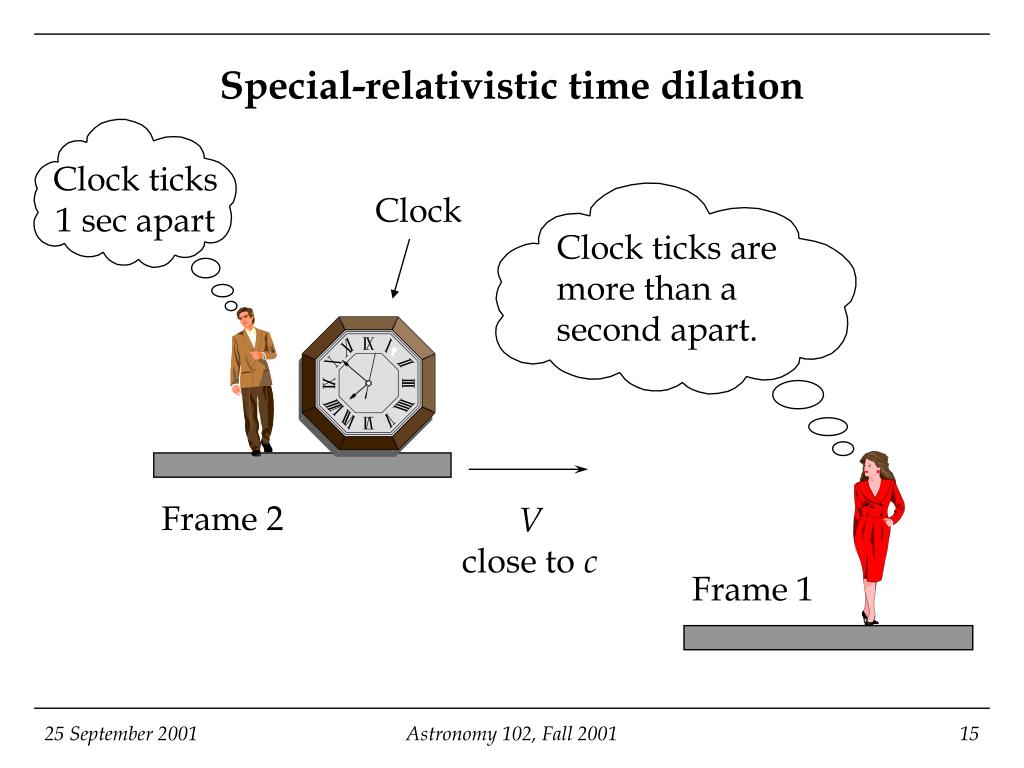 Special-relativistic time dilation

Clock ticks 1 sec apart

Clock

Clock ticks are more than a second apart.

Frame 2

$V$
close to $c$

Frame 1

25 September 2001

Astronomy 102, Fall 2001

15